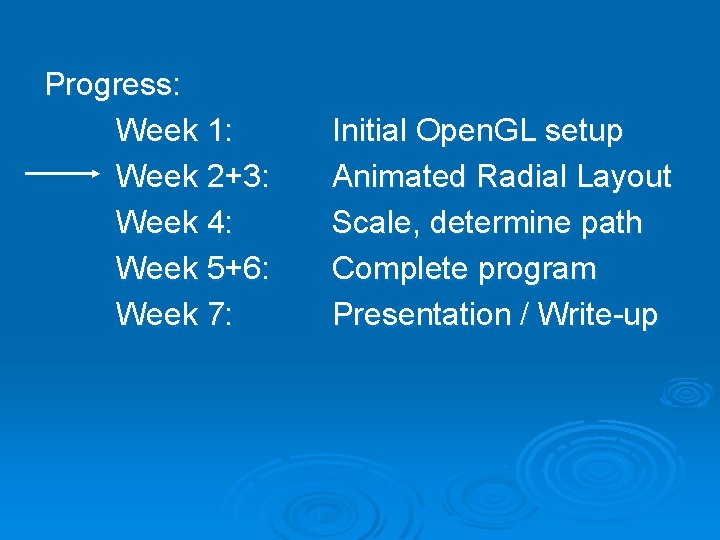 Progress:

Week 1: Initial OpenGL setup

Week 2+3: Animated Radial Layout

Week 4: Scale, determine path

Week 5+6: Complete program

Week 7: Presentation / Write-up